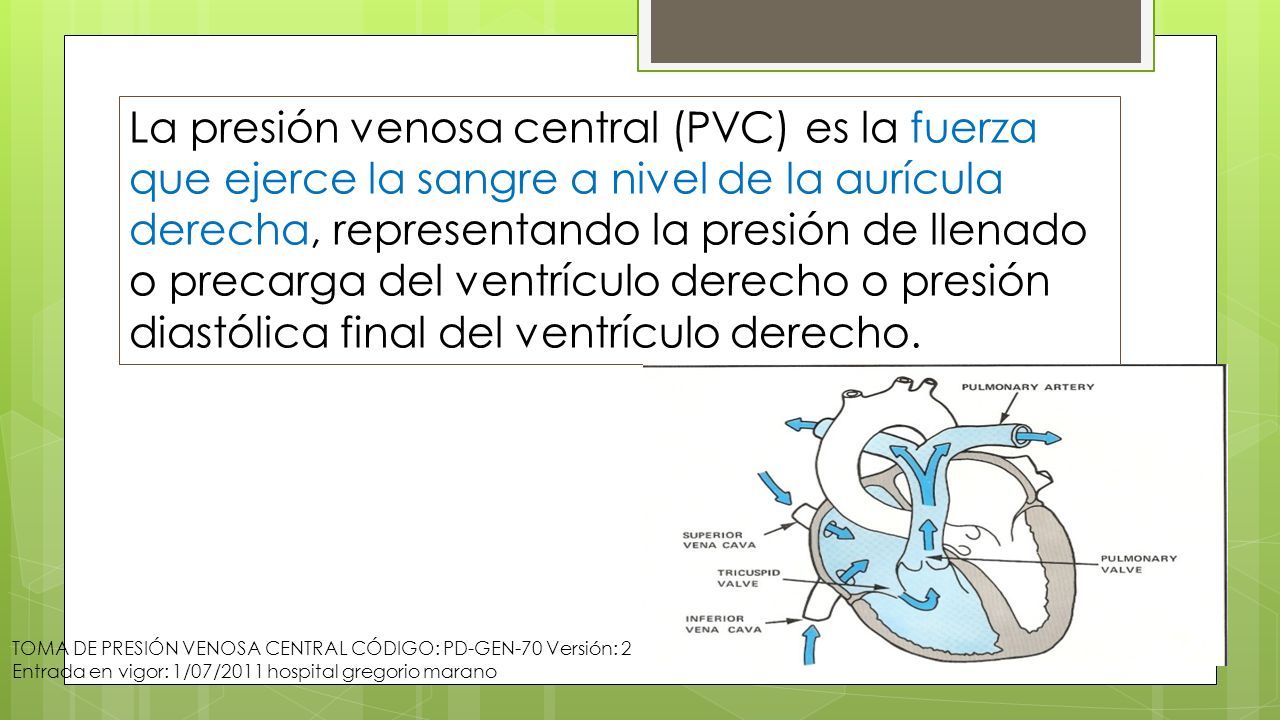 La presión venosa central (PVC) es la fuerza que ejerce la sangre a nivel de la aurícula derecha, representando la presión de llenado o precarga del ventrículo derecho o presión diastólica final del ventrículo derecho.

PULMONARY ARTERY

SUPERIOR VENA CAVA

TRICUSPID VALVE

INFERIOR VENA CAVA

PULMONARY VALVE

TOMA DE PRESIÓN VENOSA CENTRAL CÓDIGO: PD-GEN-70 Versión: 2
Entrada en vigor: 1/07/2011 hospital gregorio marano